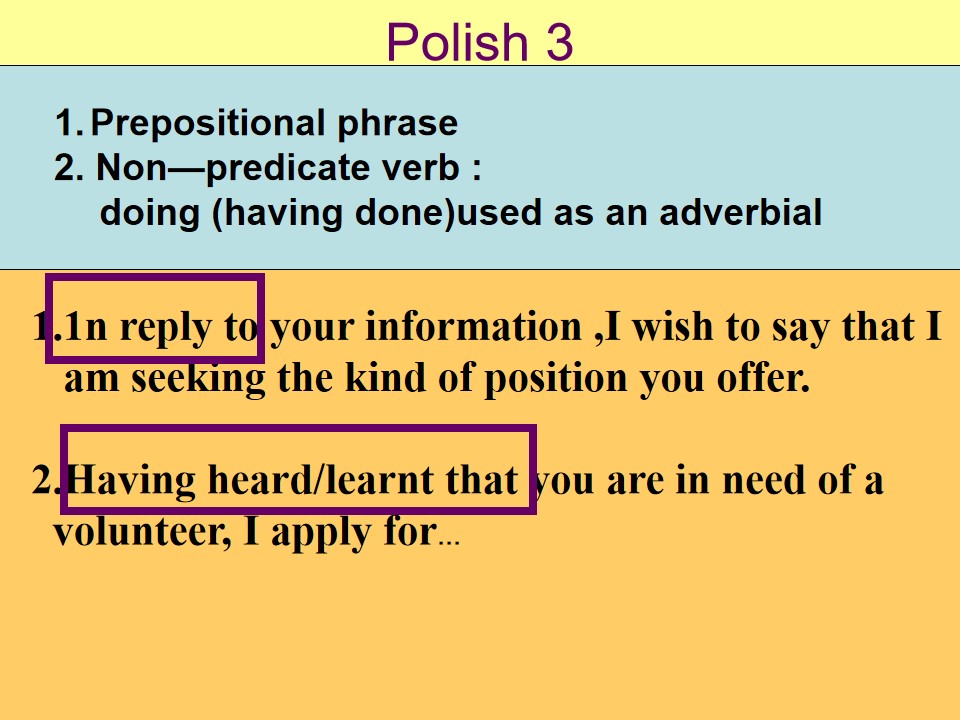 Polish 3

1. Prepositional phrase
2. Non—predicate verb :
doing (having done)used as an adverbial

1.1n reply to your information ,I wish to say that I am seeking the kind of position you offer.

2.Having heard/learnt that you are in need of a volunteer, I apply for…